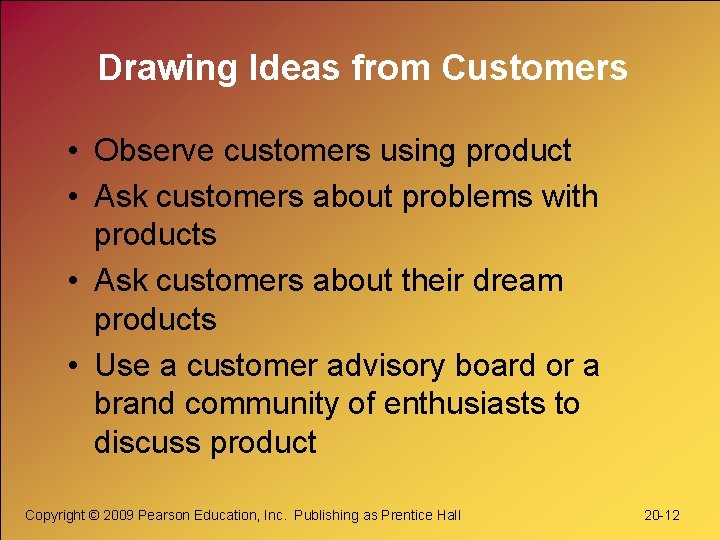 Drawing Ideas from Customers

• Observe customers using product
• Ask customers about problems with products
• Ask customers about their dream products
• Use a customer advisory board or a brand community of enthusiasts to discuss product

Copyright © 2009 Pearson Education, Inc. Publishing as Prentice Hall

20-12